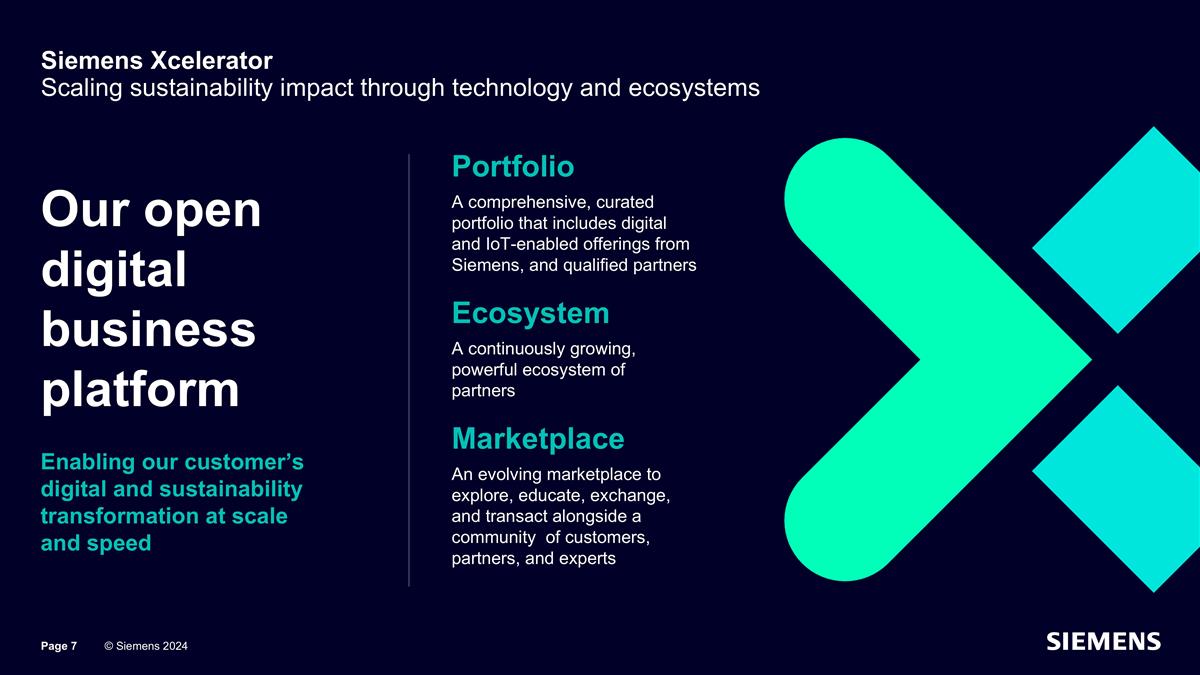 Siemens Xcelerator
Scaling sustainability impact through technology and ecosystems

Our open digital business platform

Enabling our customer's digital and sustainability transformation at scale and speed

Portfolio

A comprehensive, curated portfolio that includes digital and IoT-enabled offerings from Siemens, and qualified partners

Ecosystem

A continuously growing, powerful ecosystem of partners

Marketplace

An evolving marketplace to explore, educate, exchange, and transact alongside a community of customers, partners, and experts

Page 7 © Siemens 2024

SIEMENS